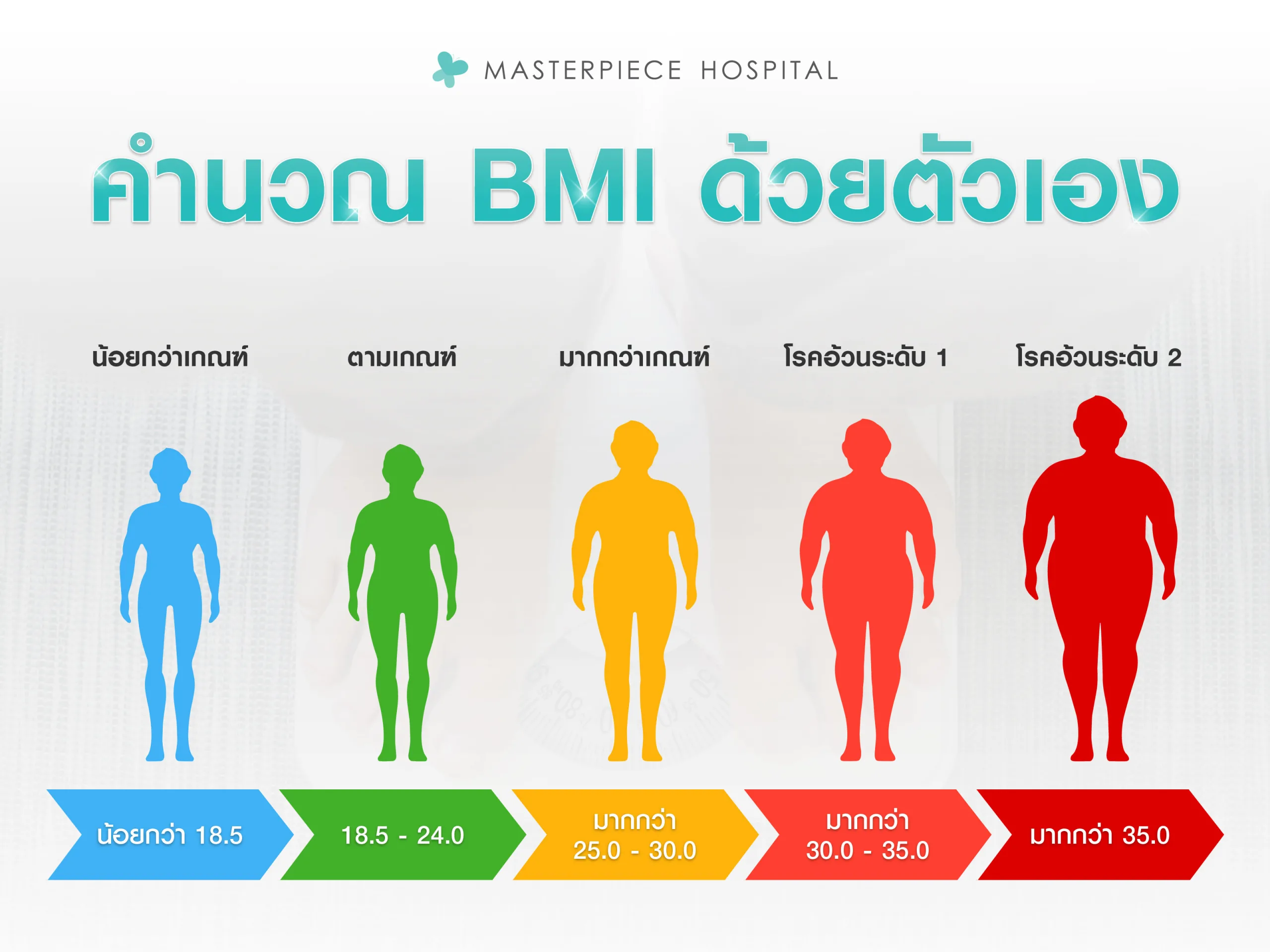 MASTERPIECE HOSPITAL

คำนวณ BMI ด้วยตัวเอง

น้อยกว่าเกณฑ์

ตามเกณฑ์

มากกว่าเกณฑ์

โรคอ้วนระดับ 1

โรคอ้วนระดับ 2

น้อยกว่า 18.5

18.5 - 24.0

มากกว่า 25.0 - 30.0

มากกว่า 30.0 - 35.0

มากกว่า 35.0